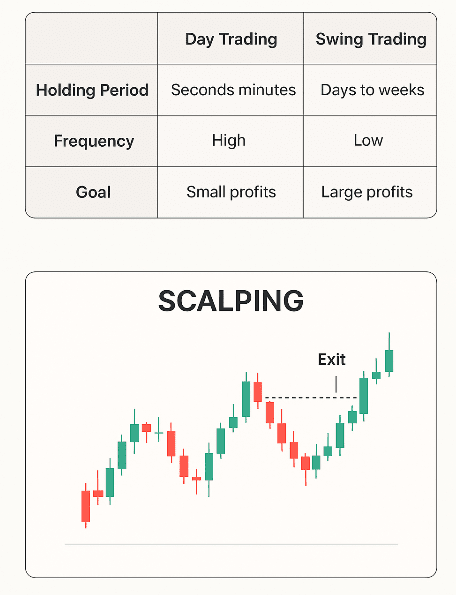 | | Day Trading | Swing Trading |
|---|---|---|
| Holding Period | Seconds minutes | Days to weeks |
| Frequency | High | Low |
| Goal | Small profits | Large profits |

SCALPING

Exit